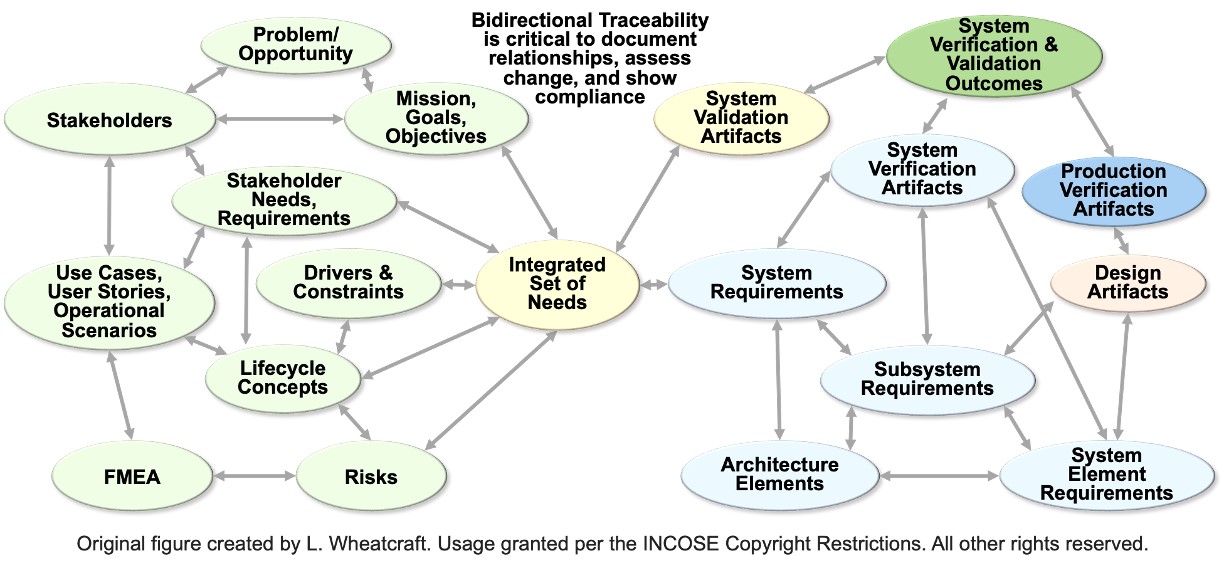 Bidirectional Traceability is critical to document relationships, assess change, and show compliance

Problem/ Opportunity

Stakeholders

Mission, Goals, Objectives

Stakeholder Needs, Requirements

Use Cases, User Stories, Operational Scenarios

Drivers & Constraints

Lifecycle Concepts

FMEA

Risks

Integrated Set of Needs

System Validation Artifacts

System Verification & Validation Outcomes

System Verification Artifacts

Production Verification Artifacts

System Requirements

Design Artifacts

Subsystem Requirements

Architecture Elements

System Element Requirements

Original figure created by L. Wheatcraft. Usage granted per the INCOSE Copyright Restrictions. All other rights reserved.